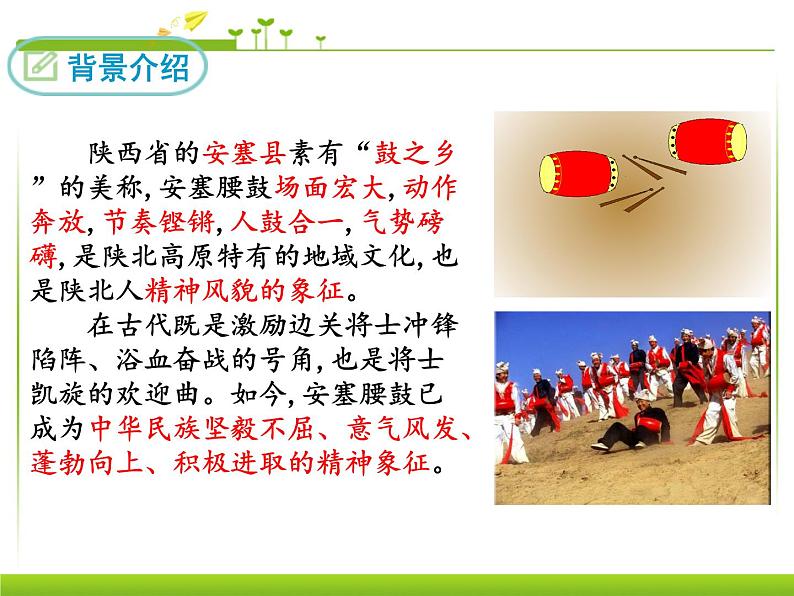 背景介绍

陕西省的安塞县素有“鼓之乡”的美称，安塞腰鼓场面宏大，动作奔放，节奏铿锵，人鼓合一，气势磅礴，是陕北高原特有的地域文化，也是陕北人精神风貌的象征。

在古代既是激励边关将士冲锋陷阵、浴血奋战的号角，也是将士凯旋的欢迎曲。如今，安塞腰鼓已成为中华民族坚毅不屈、意气风发、蓬勃向上、积极进取的精神象征。